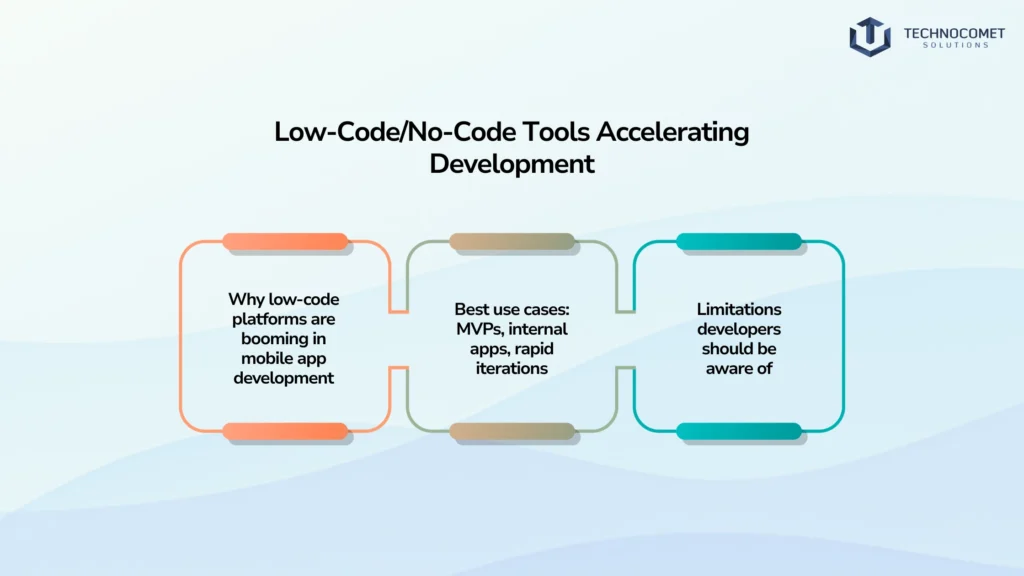 TECHNOCOMET
SOLUTIONS

Low-Code/No-Code Tools Accelerating Development

Why low-code platforms are booming in mobile app development

Best use cases: MVPs, internal apps, rapid iterations

Limitations developers should be aware of